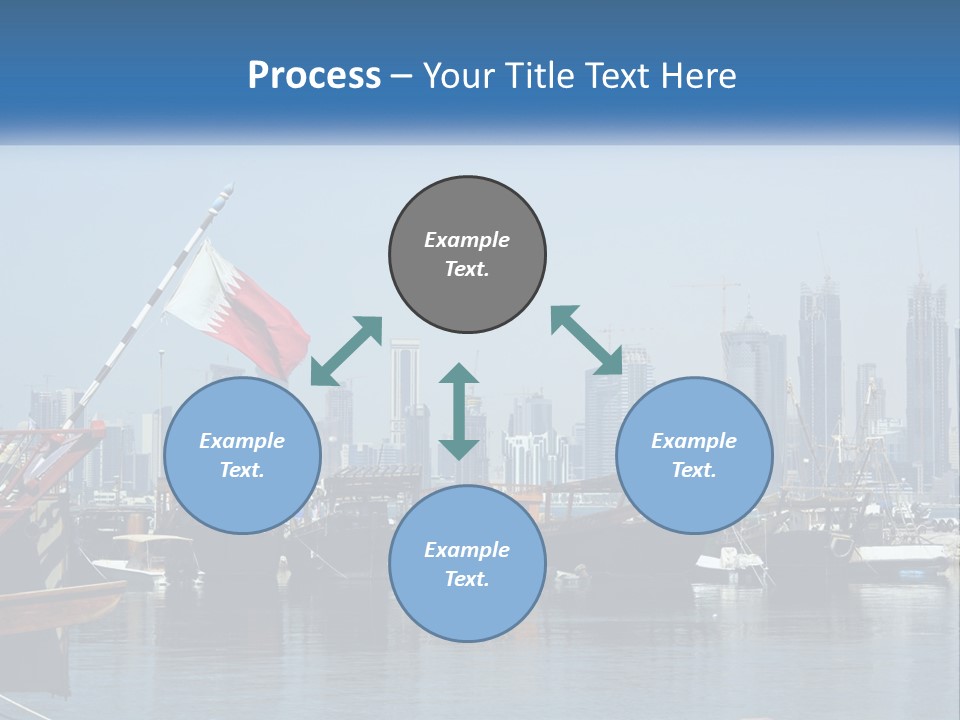 Process – Your Title Text Here

Example Text.

Example Text.

Example Text.

Example Text.